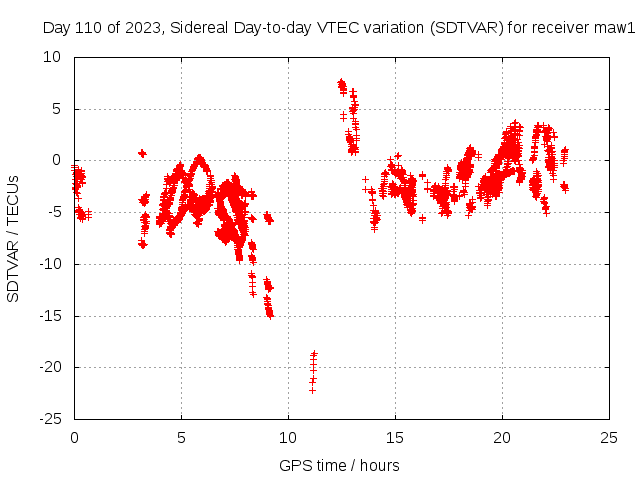 Day 110 of 2023, Sidereal Day-to-day VTEC variation (SDTVAR) for receiver maw1

SDTVAR / TECUs

10
5
0
-5
-10
-15
-20
-25

0 5 10 15 20 25

GPS time / hours